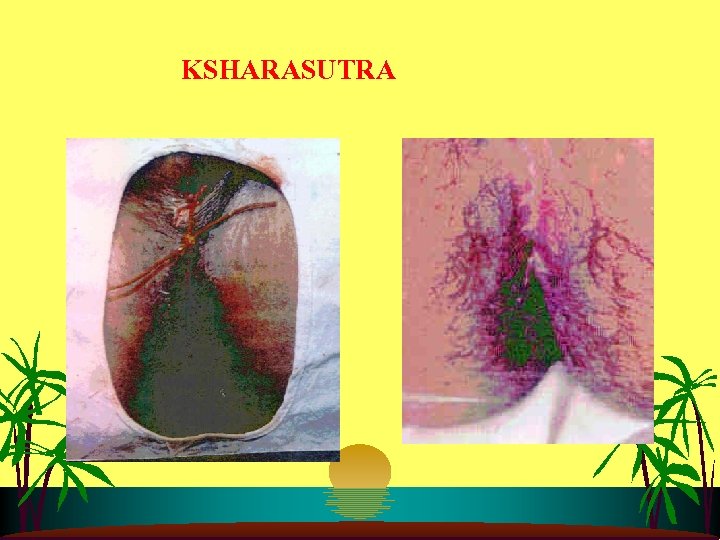 KSHARASUTRA